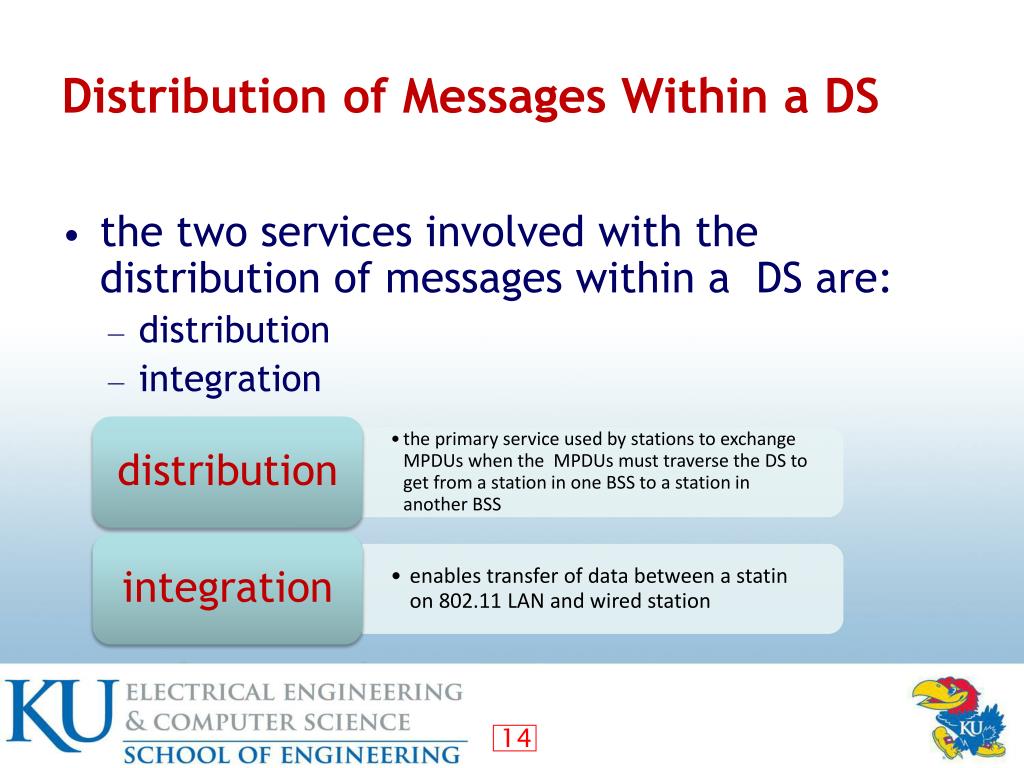 Distribution of Messages Within a DS

• the two services involved with the distribution of messages within a DS are:
– distribution
– integration

distribution

• the primary service used by stations to exchange MPDUs when the MPDUs must traverse the DS to get from a station in one BSS to a station in another BSS

integration

• enables transfer of data between a statin on 802.11 LAN and wired station

KU ELECTRICAL ENGINEERING & COMPUTER SCIENCE
SCHOOL OF ENGINEERING

14

KU